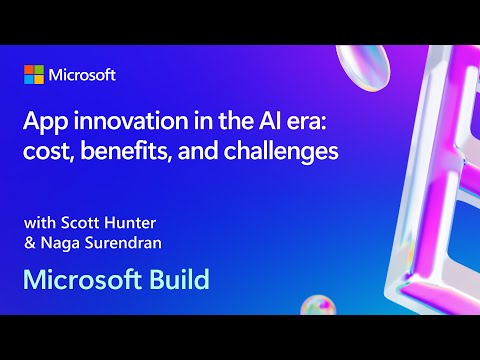 Microsoft

App innovation in the AI era: cost, benefits, and challenges

with Scott Hunter & Naga Surendran

Microsoft Build